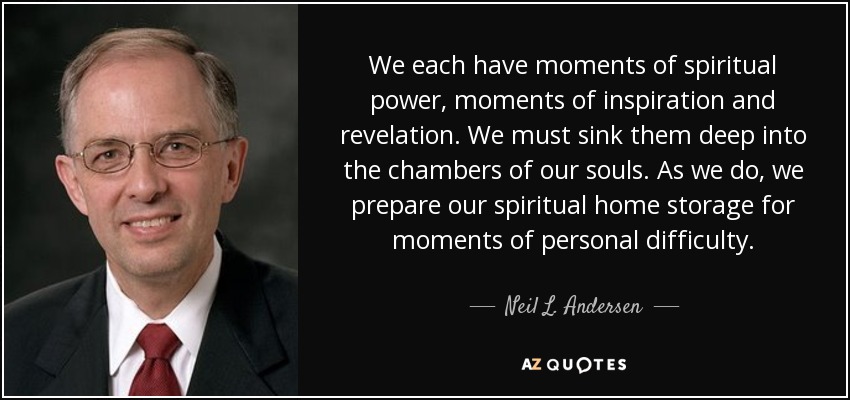 We each have moments of spiritual power, moments of inspiration and revelation. We must sink them deep into the chambers of our souls. As we do, we prepare our spiritual home storage for moments of personal difficulty.

— Neil L. Andersen —

AZ QUOTES